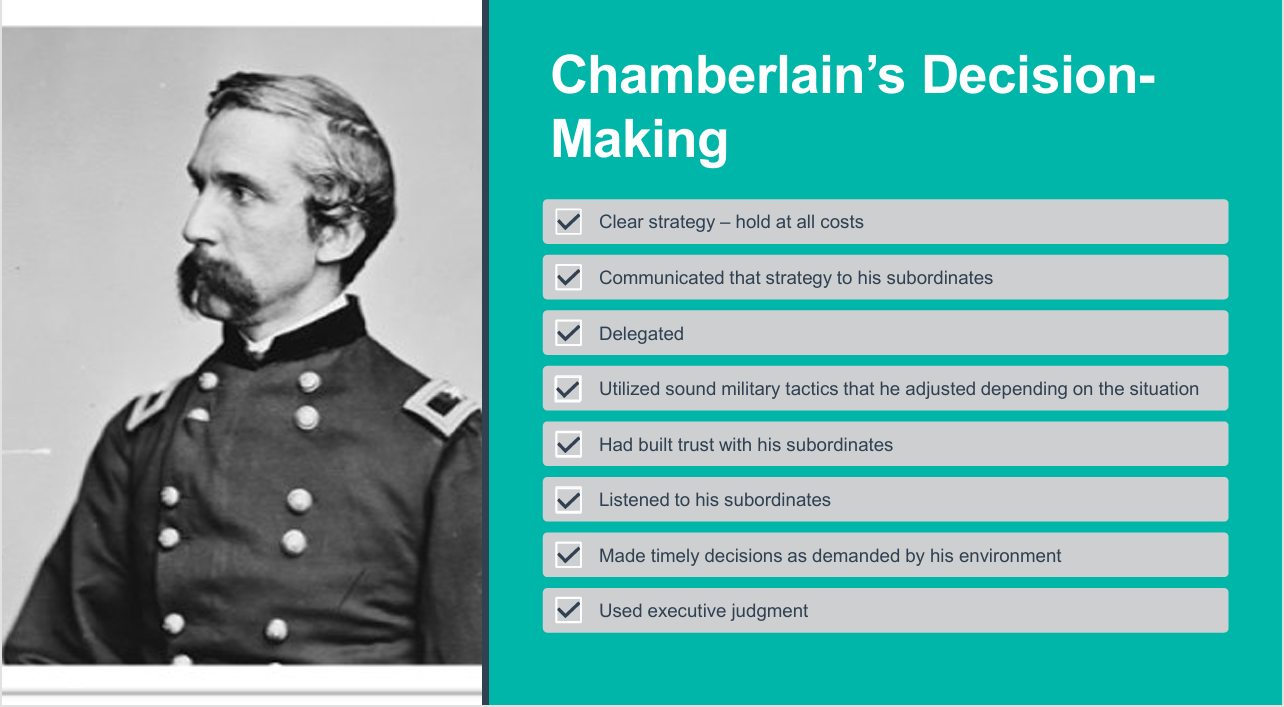 Chamberlain's Decision-Making

Clear strategy – hold at all costs

Communicated that strategy to his subordinates

Delegated

Utilized sound military tactics that he adjusted depending on the situation

Had built trust with his subordinates

Listened to his subordinates

Made timely decisions as demanded by his environment

Used executive judgment